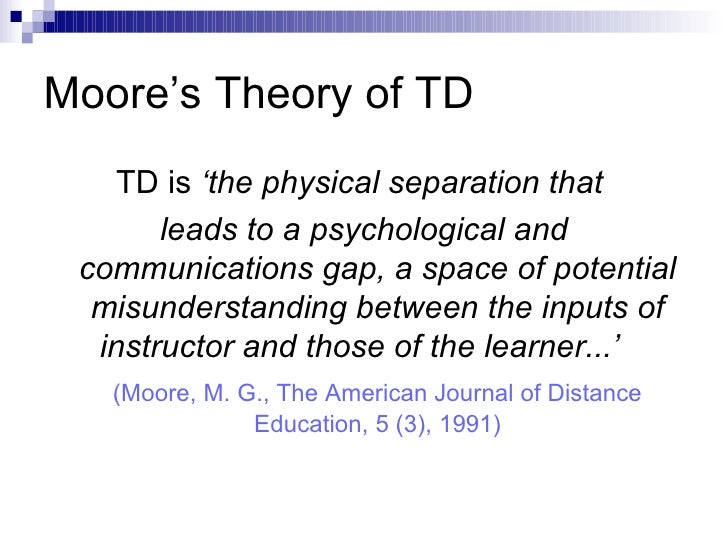 Moore’s Theory of TD

TD is ‘the physical separation that leads to a psychological and communications gap, a space of potential misunderstanding between the inputs of instructor and those of the learner...’

(Moore, M. G., The American Journal of Distance Education, 5 (3), 1991)